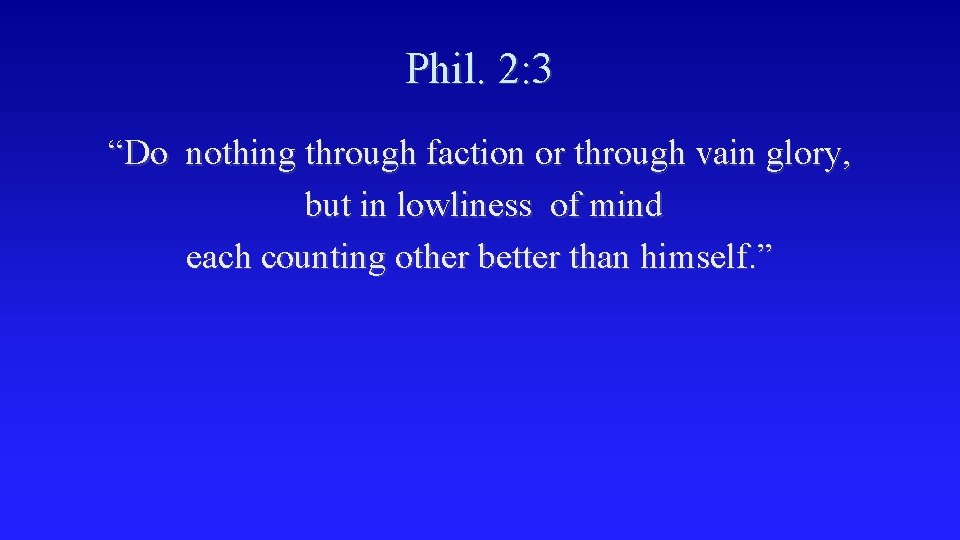 Phil. 2:3

“Do nothing through faction or through vain glory, but in lowliness of mind each counting other better than himself.”